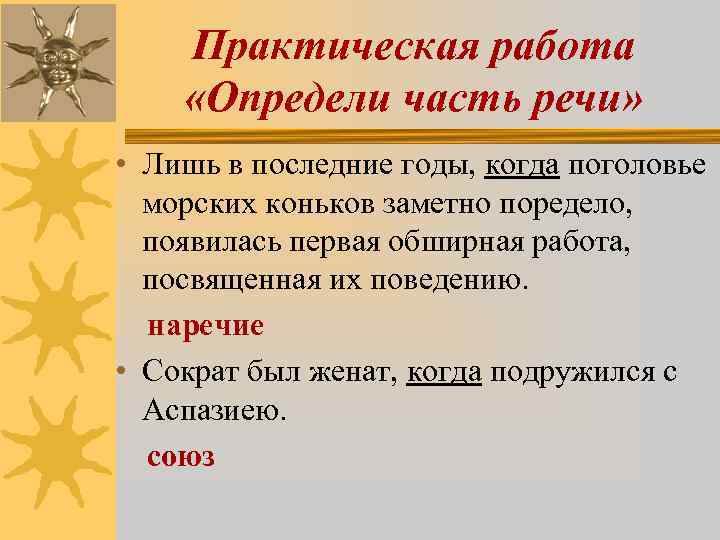 Практическая работа «Определи часть речи»

• Лишь в последние годы, когда поголовье морских коньков заметно поредело, появилась первая обширная работа, посвященная их поведению.

наречие

• Сократ был женат, когда подружился с Аспазиею.

союз